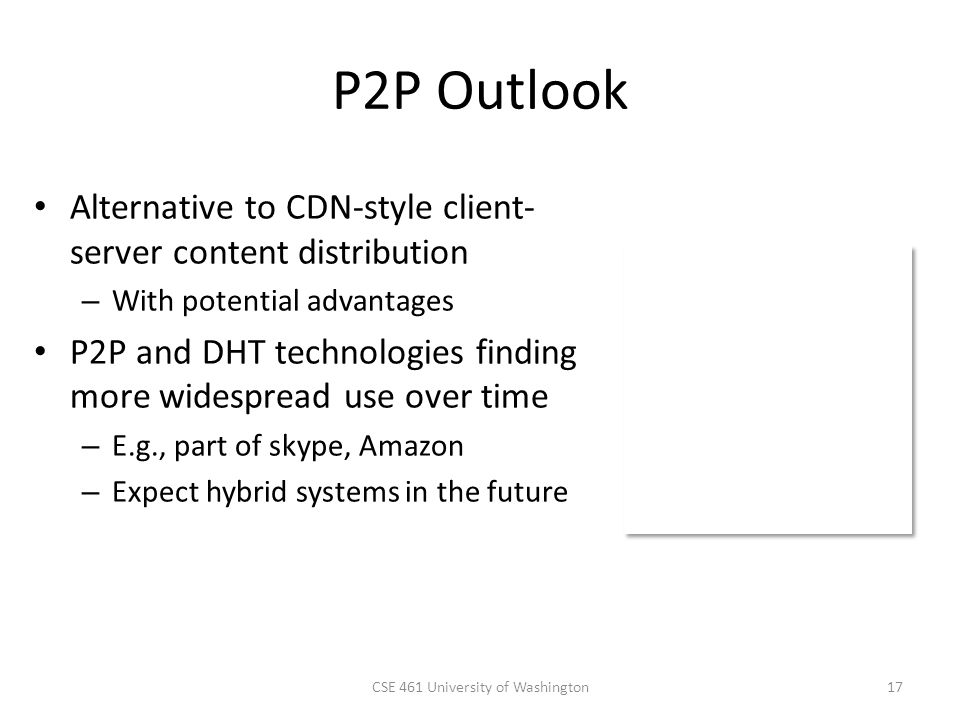 P2P Outlook

• Alternative to CDN-style client-server content distribution
  – With potential advantages
• P2P and DHT technologies finding more widespread use over time
  – E.g., part of skype, Amazon
  – Expect hybrid systems in the future

CSE 461 University of Washington

17